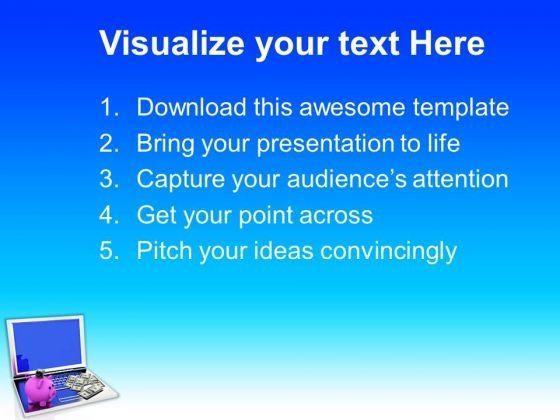 Visualize your text Here

1. Download this awesome template
2. Bring your presentation to life
3. Capture your audience’s attention
4. Get your point across
5. Pitch your ideas convincingly